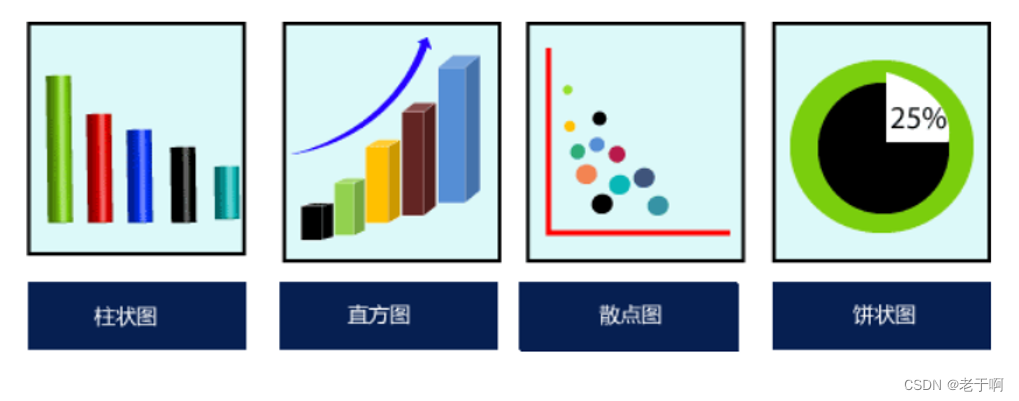 25%

柱状图

直方图

散点图

饼状图

CSDN @老于啊